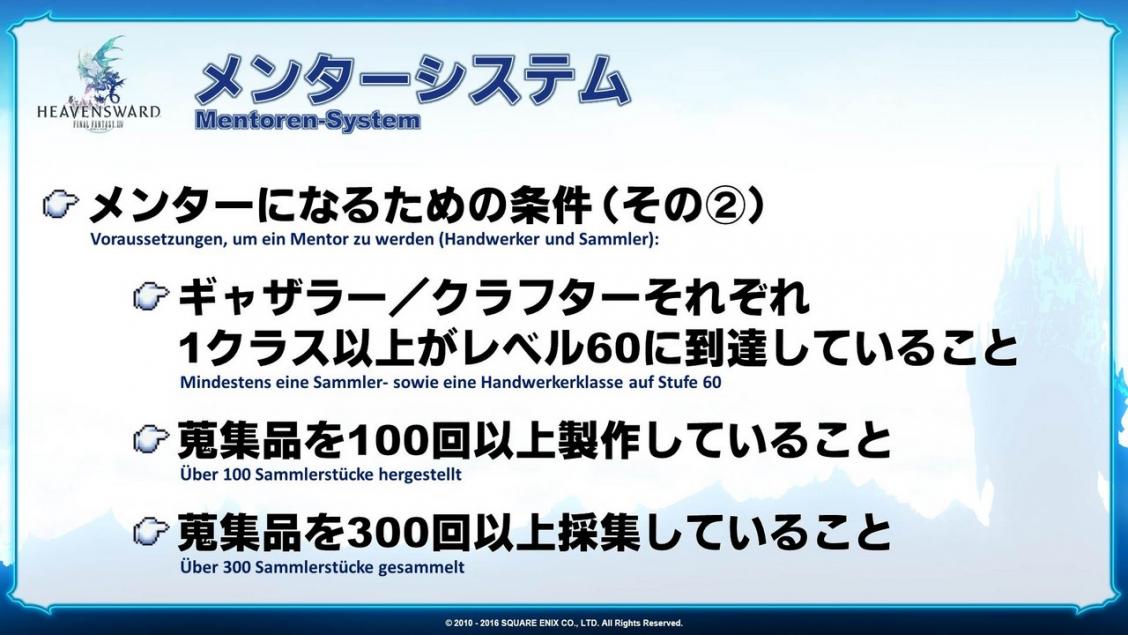 HEAVENSWARD
FINAL FANTASY XIV

メンターシステム
Mentoren-System

メンターになるための条件（その②）
Voraussetzungen, um ein Mentor zu werden (Handwerker und Sammler):

ギャザラー／クラフターそれぞれ
1クラス以上がレベル60に到達していること
Mindestens eine Sammler- sowie eine Handwerkerklasse auf Stufe 60

蒐集品を100回以上製作していること
Über 100 Sammlerstücke hergestellt

蒐集品を300回以上採集していること
Über 300 Sammlerstücke gesammelt

© 2010 - 2016 SQUARE ENIX CO., LTD. All Rights Reserved.